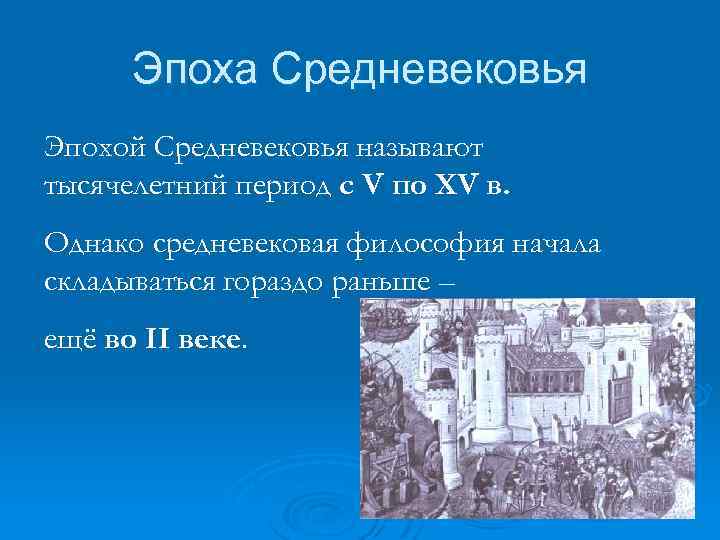 Эпоха Средневековья

Эпохой Средневековья называют тысячелетний период с V по XV в.

Однако средневековая философия начала складываться гораздо раньше –

ещё во II веке.